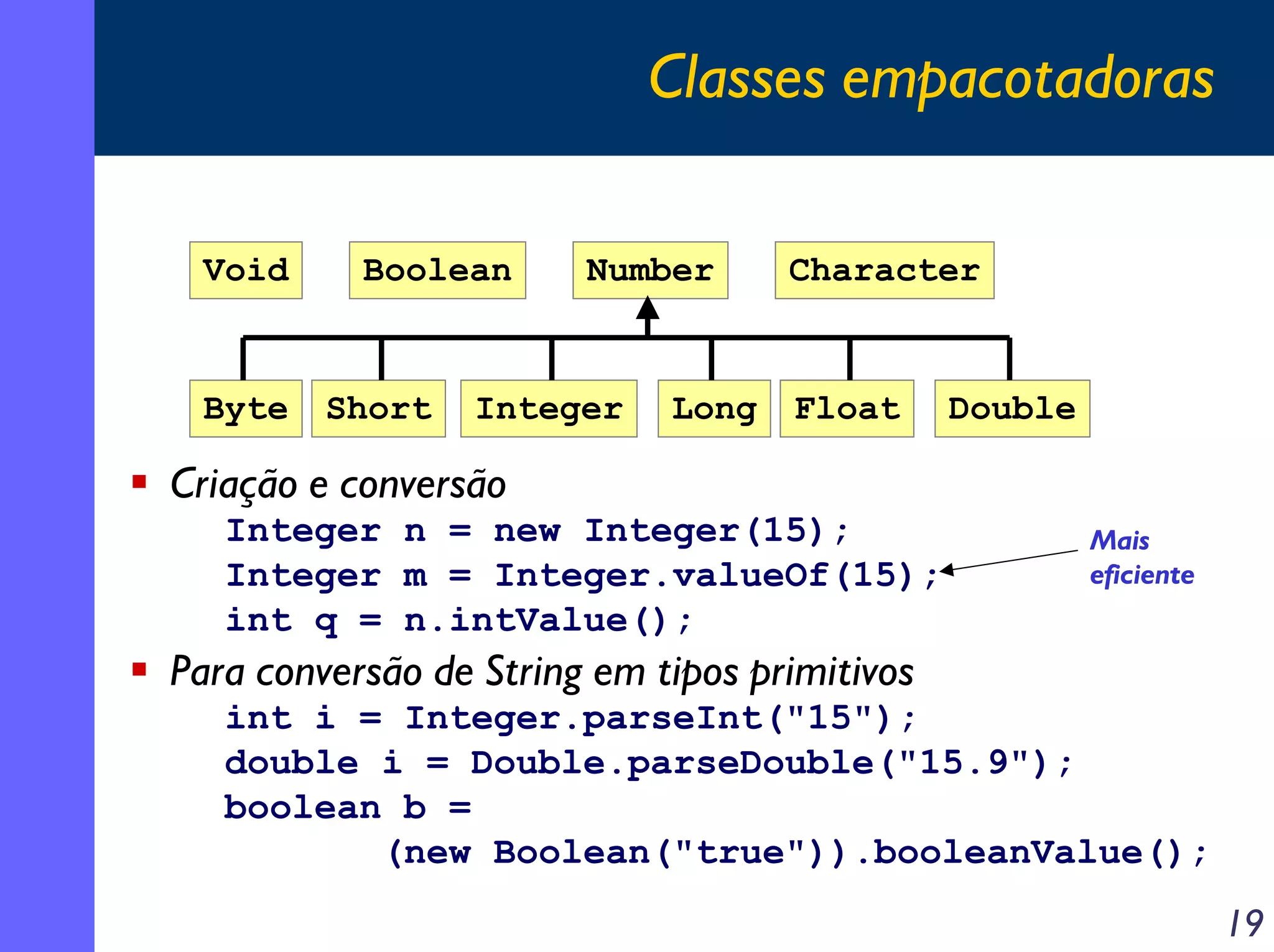 Classes empacotadoras

Void
Boolean
Number
Character

Byte
Short
Integer
Long
Float
Double

▪ Criação e conversão

Integer n = new Integer(15);
Integer m = Integer.valueOf(15);
int q = n.intValue();

Mais eficiente

▪ Para conversão de String em tipos primitivos

int i = Integer.parseInt("15");
double i = Double.parseDouble("15.9");
boolean b =
(new Boolean("true")).booleanValue();

19